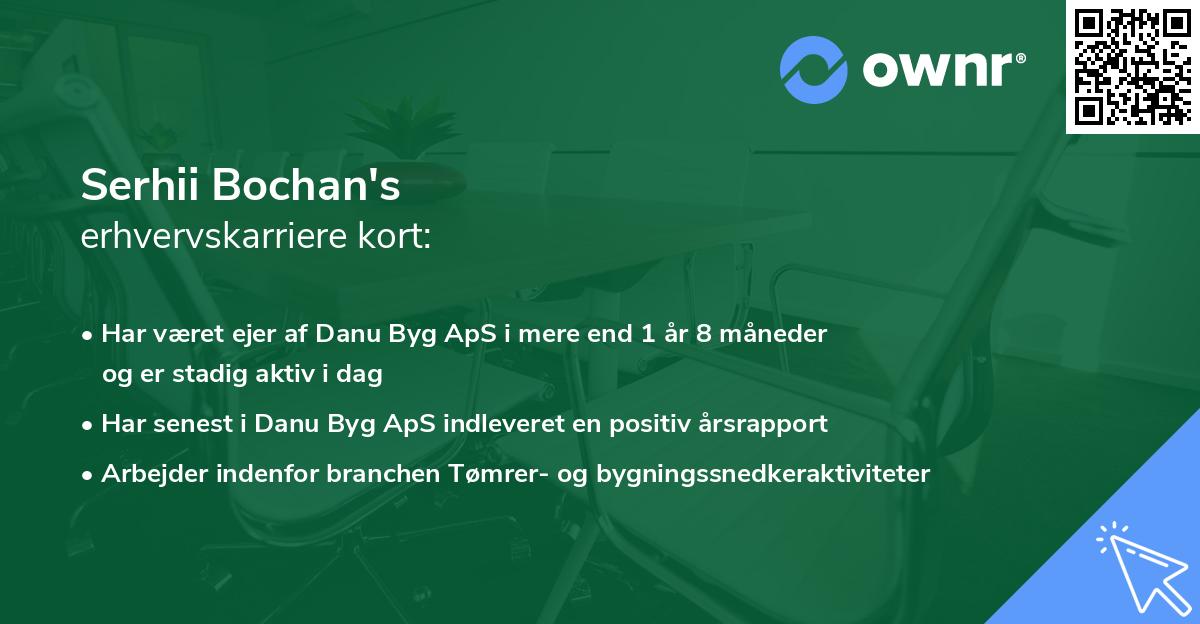 ownr®

Serhii Bochan's
erhvervskarriere kort:

• Har været ejer af Danu Byg ApS i mere end 1 år 8 måneder og er stadig aktiv i dag
• Har senest i Danu Byg ApS indleveret en positiv årsrapport
• Arbejder indenfor branchen Tømrer- og bygningssnedkeraktiviteter